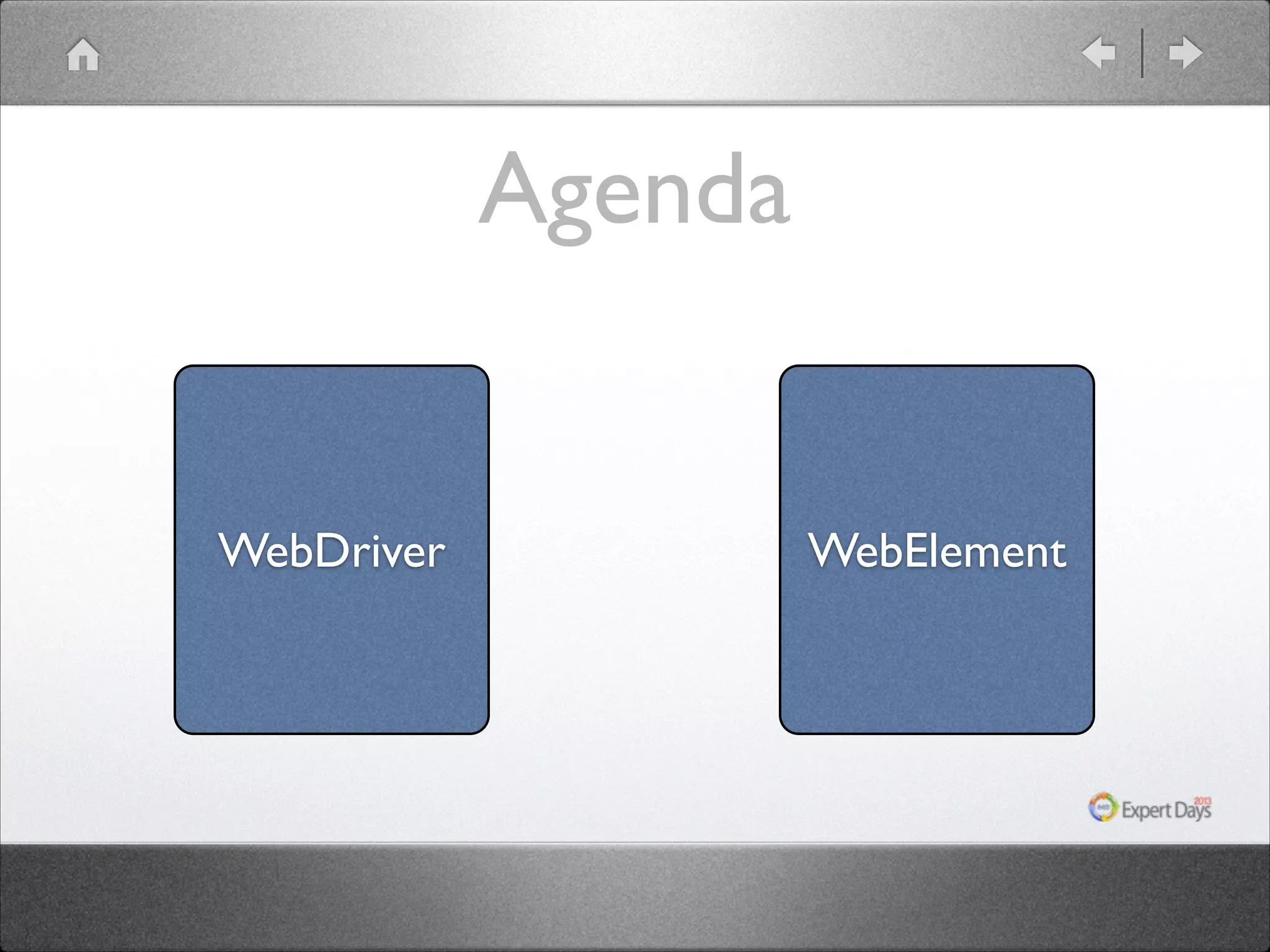 Agenda

WebDriver

WebElement

Expert Days 2013